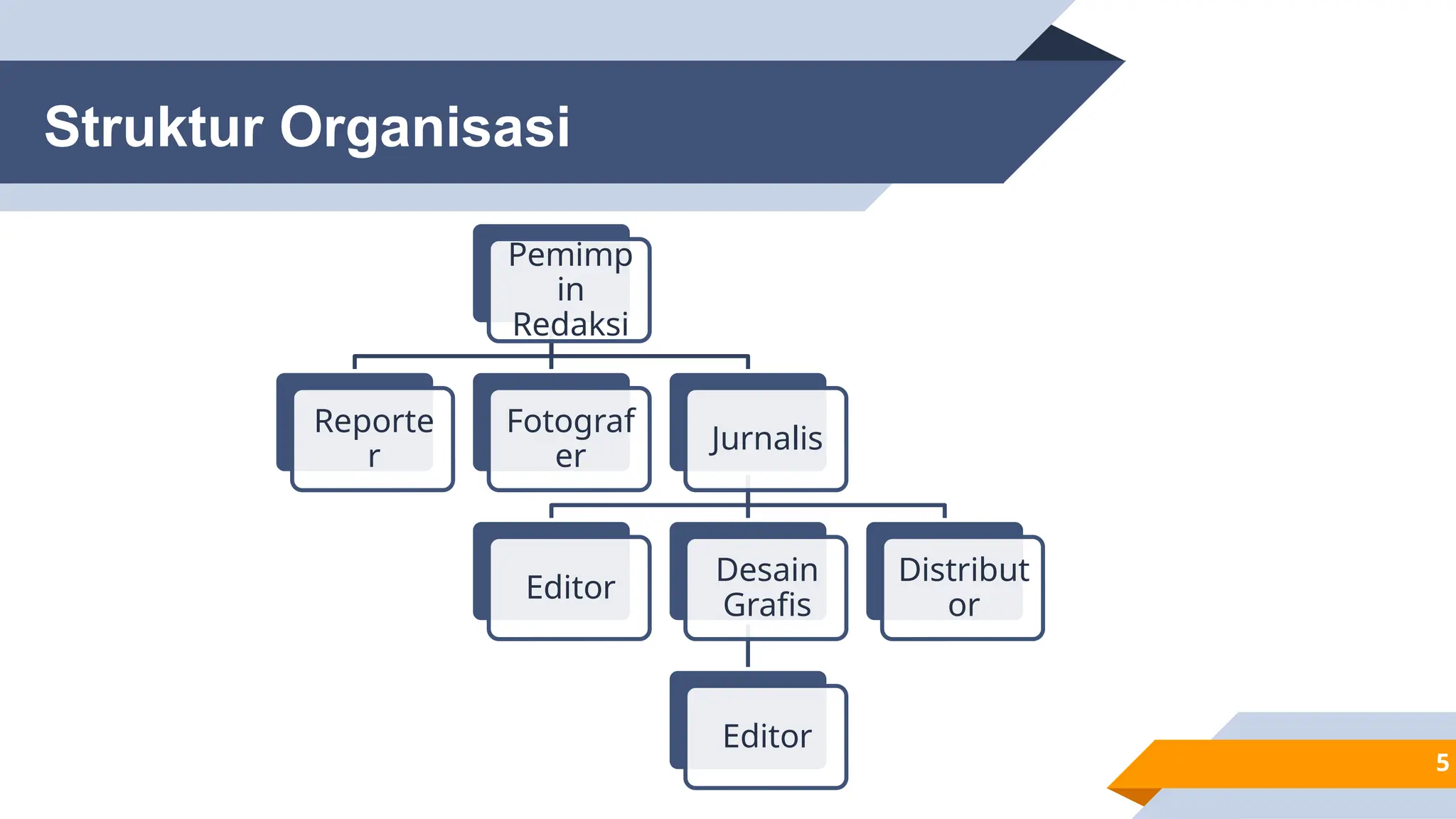 Struktur Organisasi

Pemimpin Redaksi

Reporter

Fotografer

Jurnalis

Editor

Desain Grafis

Distributor

Editor

5